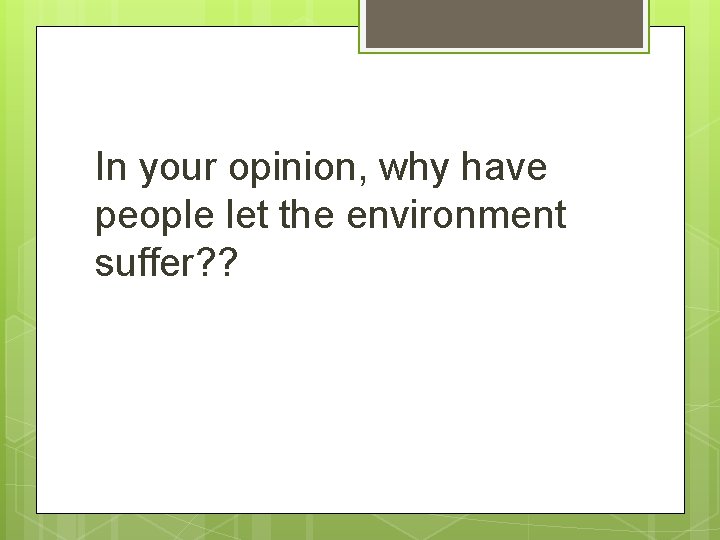 In your opinion, why have people let the environment suffer??